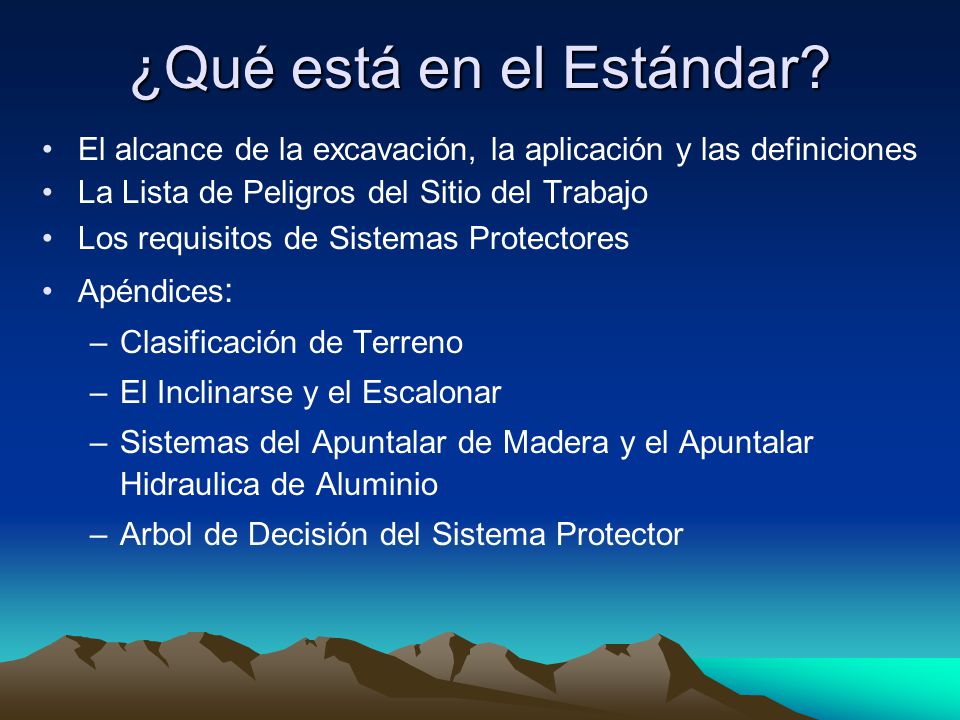 ¿Qué está en el Estándar?

• El alcance de la excavación, la aplicación y las definiciones
• La Lista de Peligros del Sitio del Trabajo
• Los requisitos de Sistemas Protectores
• Apéndices:
– Clasificación de Terreno
– El Inclinarse y el Escalonar
– Sistemas del Apuntalar de Madera y el Apuntalar Hidraulica de Aluminio
– Arbol de Decisión del Sistema Protector